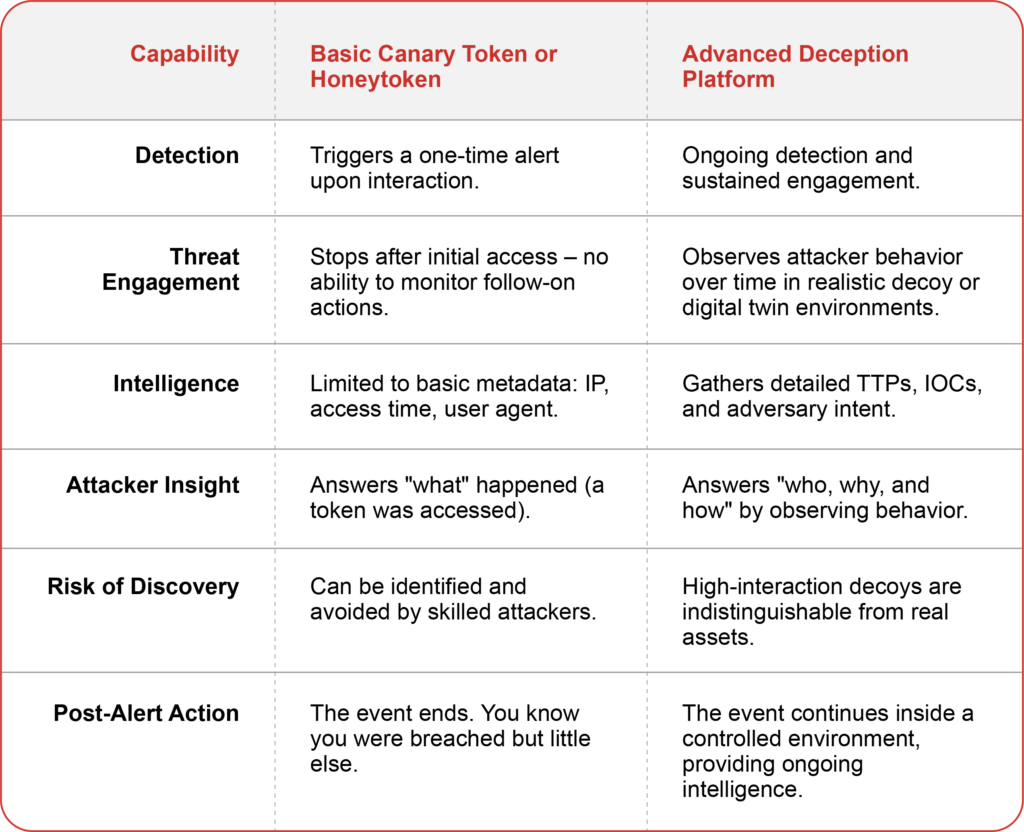 | Capability | Basic Canary Token or Honeytoken | Advanced Deception Platform |
|---|---|---|
| Detection | Triggers a one-time alert upon interaction. | Ongoing detection and sustained engagement. |
| Threat Engagement | Stops after initial access – no ability to monitor follow-on actions. | Observes attacker behavior over time in realistic decoy or digital twin environments. |
| Intelligence | Limited to basic metadata: IP, access time, user agent. | Gathers detailed TTPs, IOCs, and adversary intent. |
| Attacker Insight | Answers "what" happened (a token was accessed). | Answers "who, why, and how" by observing behavior. |
| Risk of Discovery | Can be identified and avoided by skilled attackers. | High-interaction decoys are indistinguishable from real assets. |
| Post-Alert Action | The event ends. You know you were breached but little else. | The event continues inside a controlled environment, providing ongoing intelligence. |